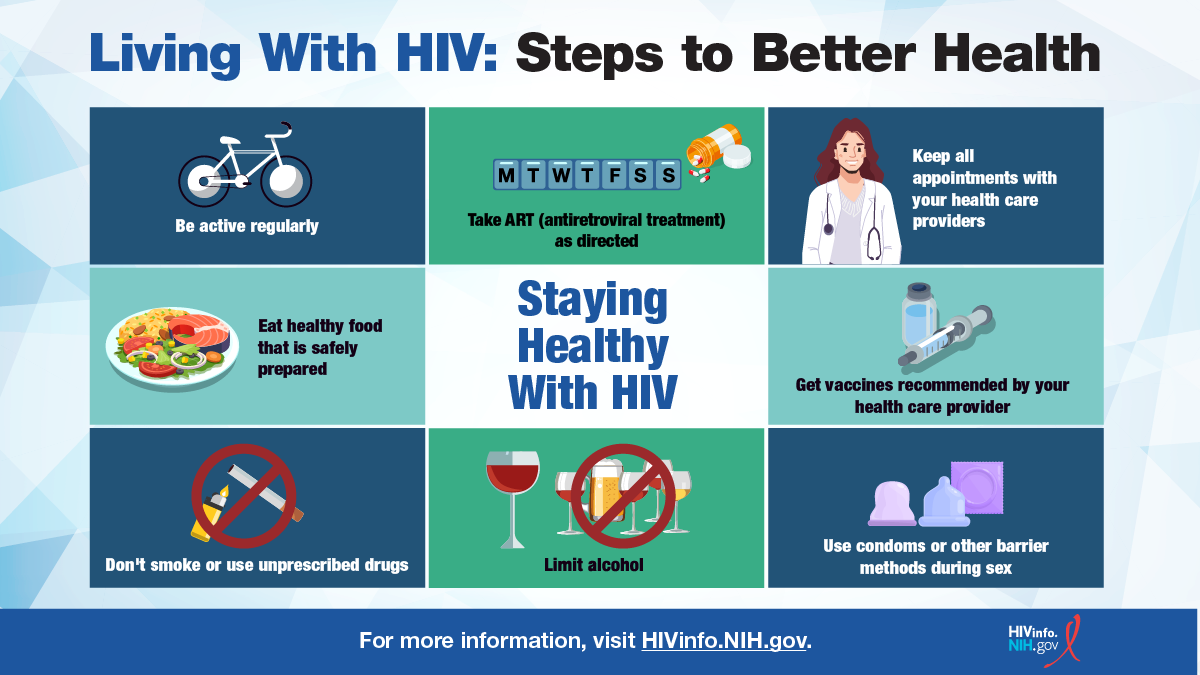 Living With HIV: Steps to Better Health

Be active regularly

M T W T F S S

Take ART (antiretroviral treatment) as directed

Keep all appointments with your health care providers

Eat healthy food that is safely prepared

Staying Healthy With HIV

Get vaccines recommended by your health care provider

Don't smoke or use unprescribed drugs

Limit alcohol

Use condoms or other barrier methods during sex

For more information, visit HIVinfo.NIH.gov.

HIVinfo.NIH.gov